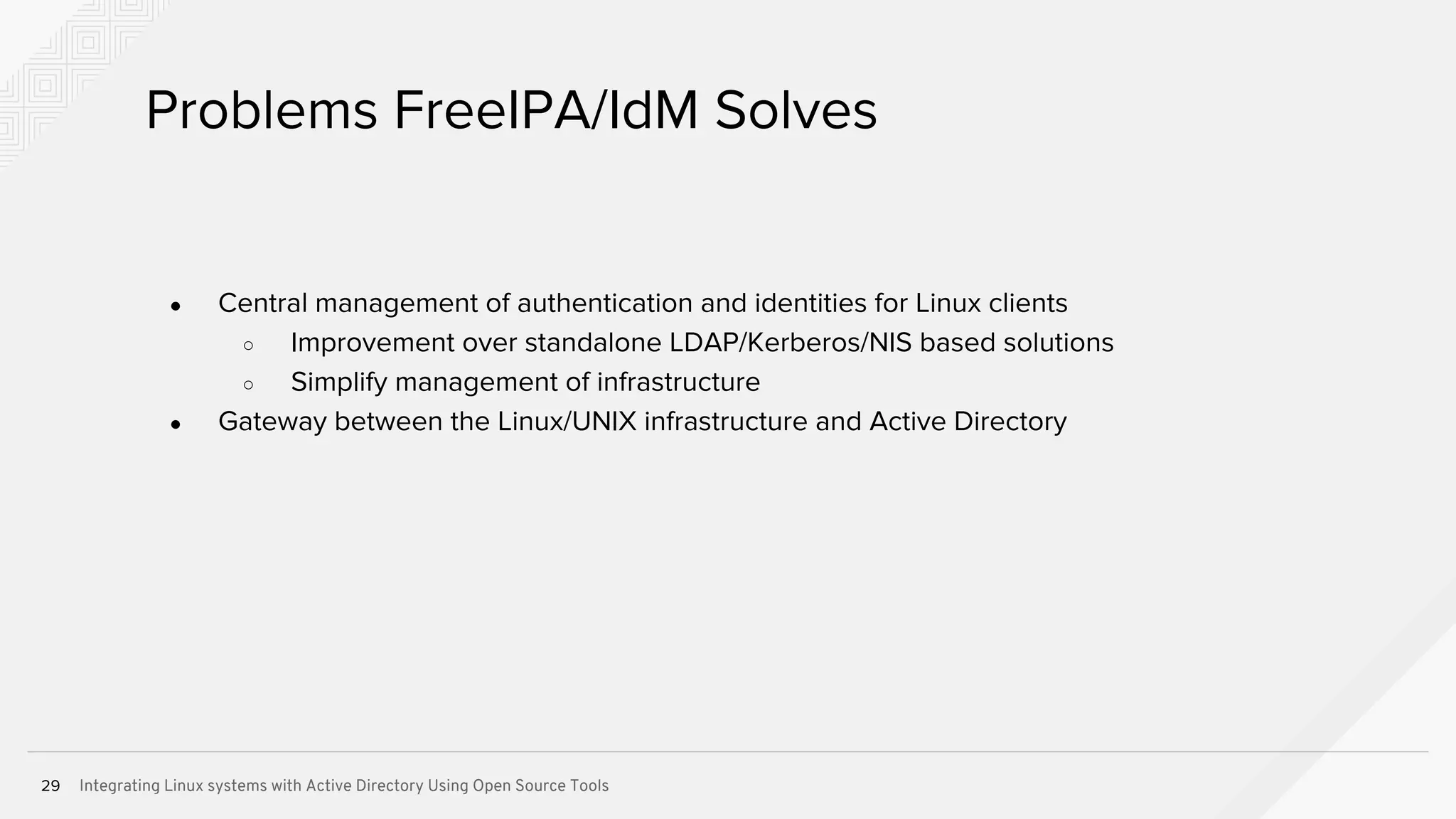 Problems FreeIPA/IdM Solves

- Central management of authentication and identities for Linux clients
  - Improvement over standalone LDAP/Kerberos/NIS based solutions
  - Simplify management of infrastructure
- Gateway between the Linux/UNIX infrastructure and Active Directory

29 Integrating Linux systems with Active Directory Using Open Source Tools